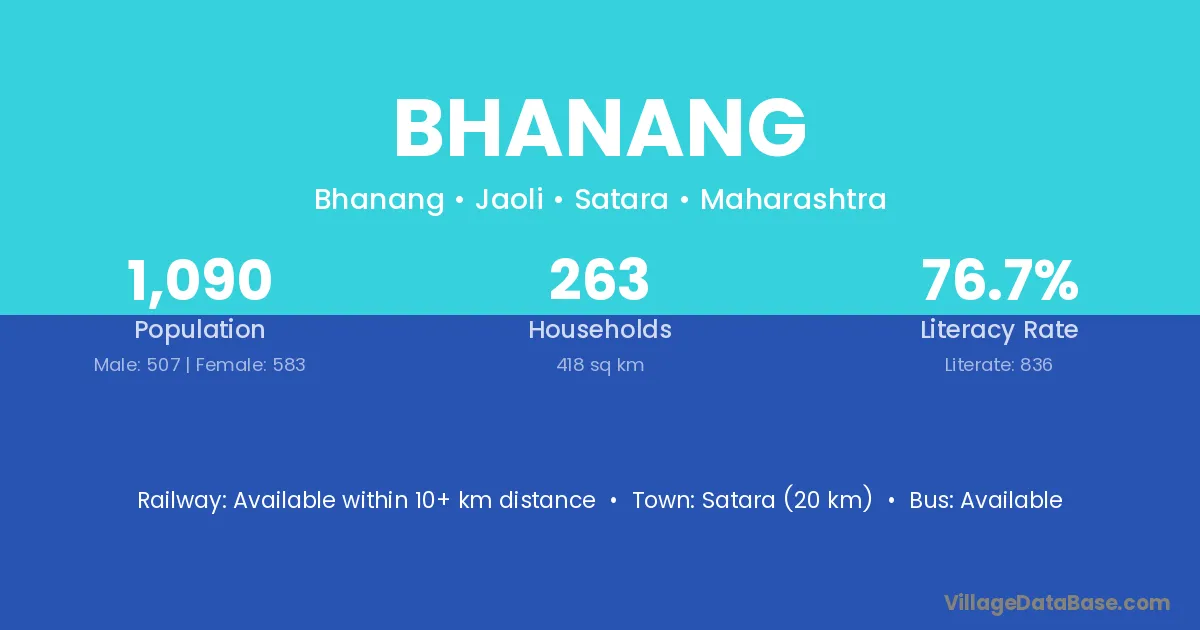 BHANANG

Bhanang • Jaoli • Satara • Maharashtra

1,090
Population
Male: 507 | Female: 583

263
Households
418 sq km

76.7%
Literacy Rate
Literate: 836

Railway: Available within 10+ km distance • Town: Satara (20 km) • Bus: Available

VillageDataBase.com